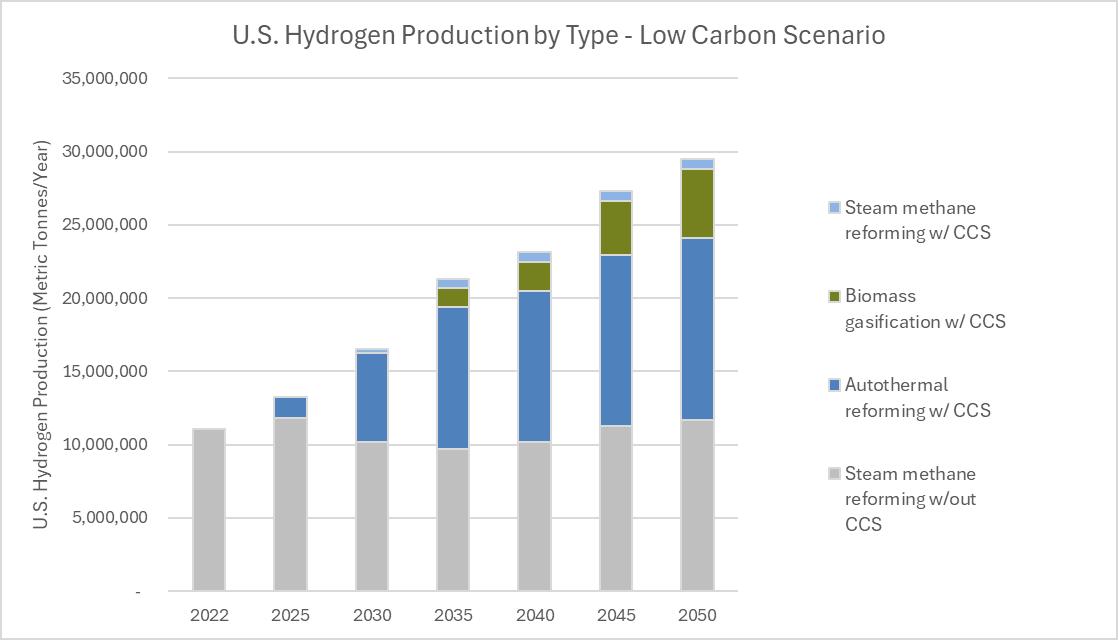 U.S. Hydrogen Production by Type - Low Carbon Scenario

U.S. Hydrogen Production (Metric Tonnes/Year)

35,000,000
30,000,000
25,000,000
20,000,000
15,000,000
10,000,000
5,000,000
-

2022
2025
2030
2035
2040
2045
2050

Steam methane reforming w/ CCS

Biomass gasification w/ CCS

Autothermal reforming w/ CCS

Steam methane reforming w/out CCS